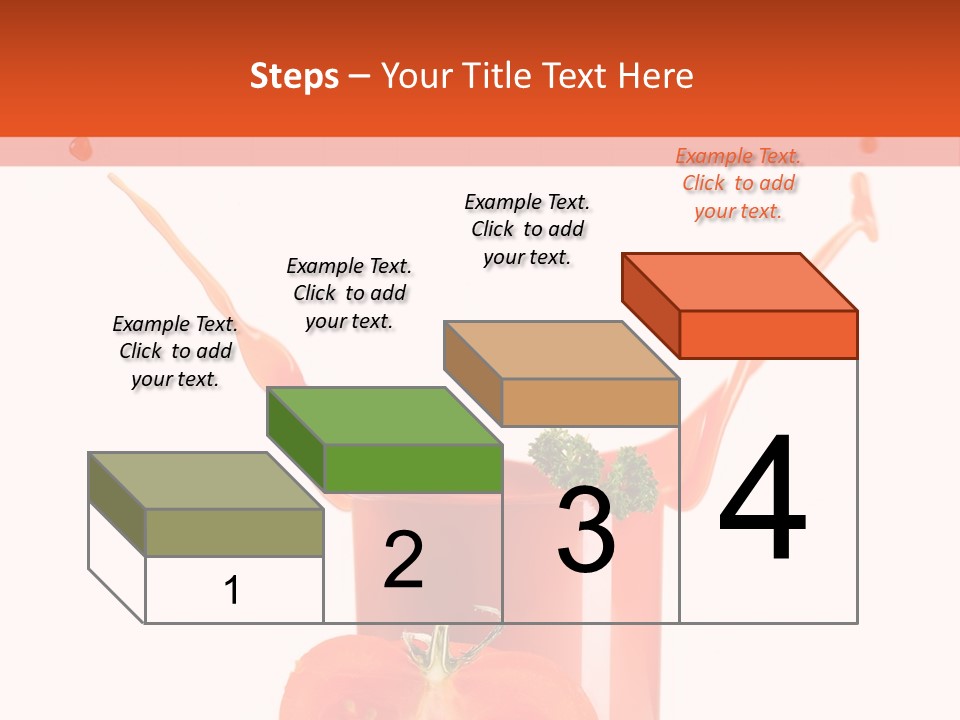 Steps – Your Title Text Here

Example Text. Click to add your text.

Example Text. Click to add your text.

Example Text. Click to add your text.

Example Text. Click to add your text.

1

2

3

4